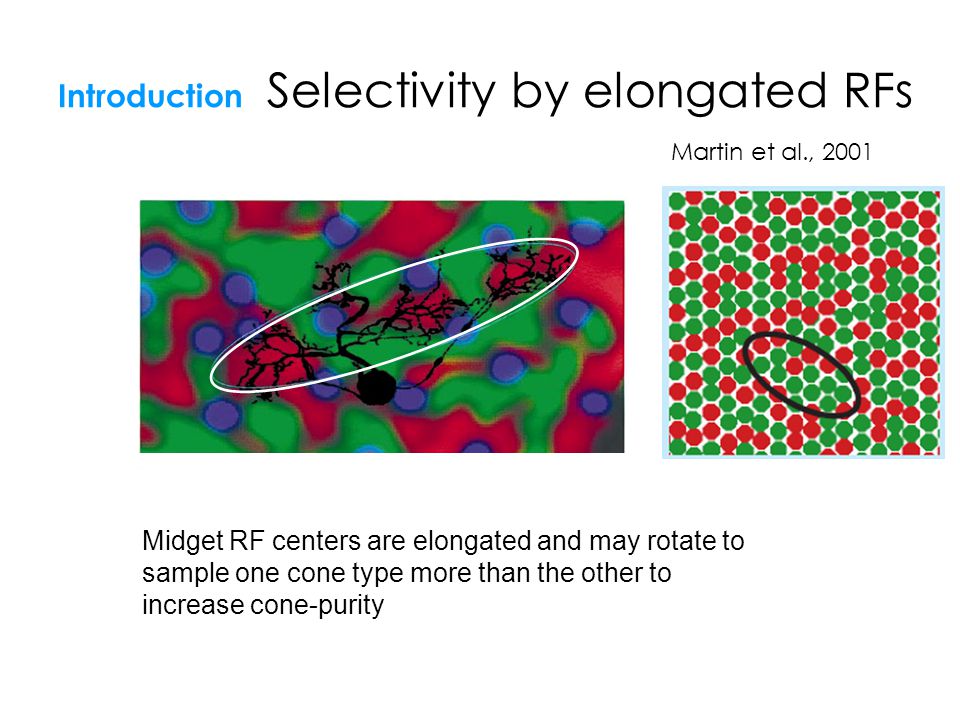 Introduction Selectivity by elongated RFs

Martin et al., 2001

Midget RF centers are elongated and may rotate to sample one cone type more than the other to increase cone-purity